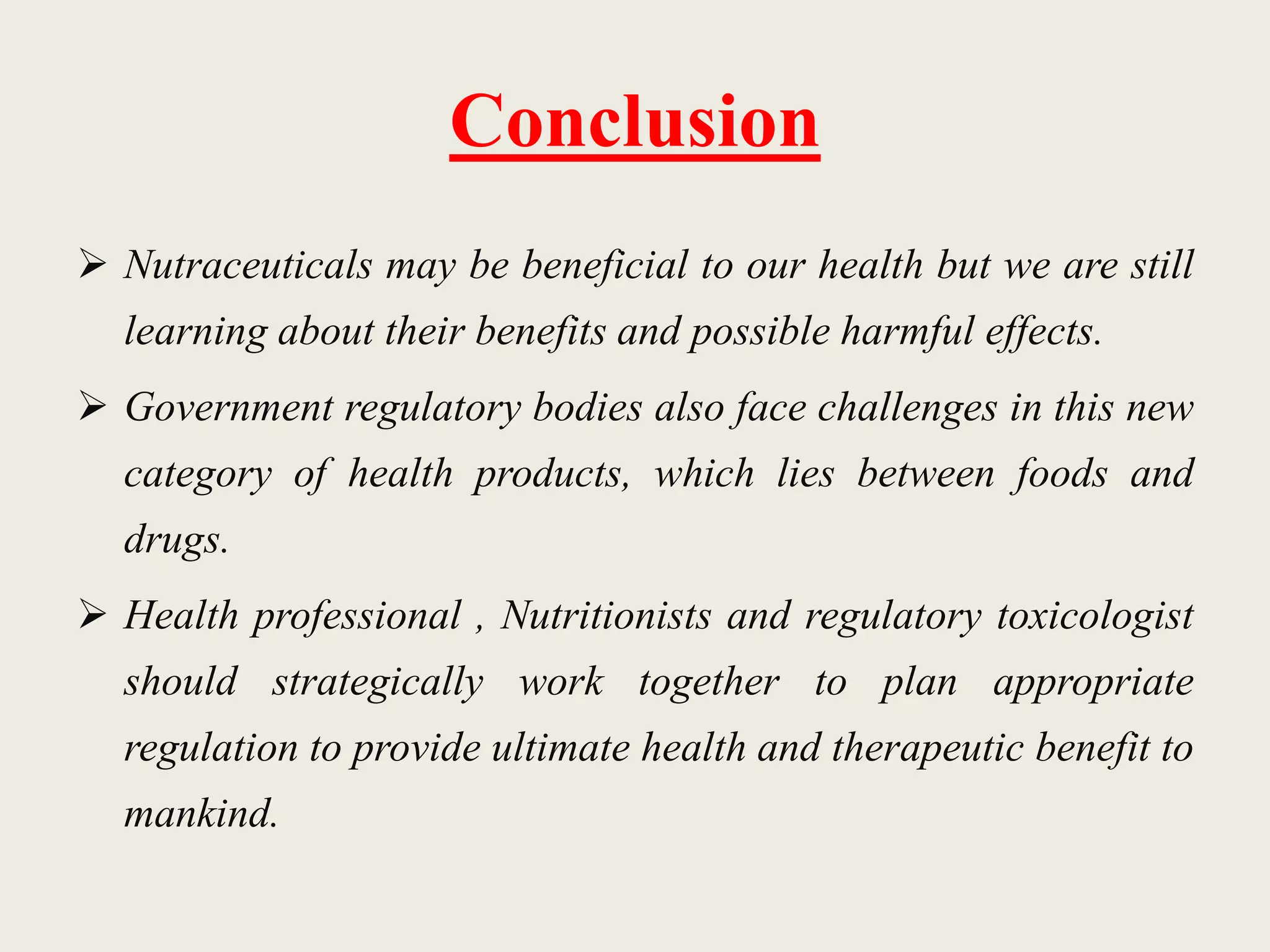 Conclusion

➢ Nutraceuticals may be beneficial to our health but we are still learning about their benefits and possible harmful effects.

➢ Government regulatory bodies also face challenges in this new category of health products, which lies between foods and drugs.

➢ Health professional , Nutritionists and regulatory toxicologist should strategically work together to plan appropriate regulation to provide ultimate health and therapeutic benefit to mankind.